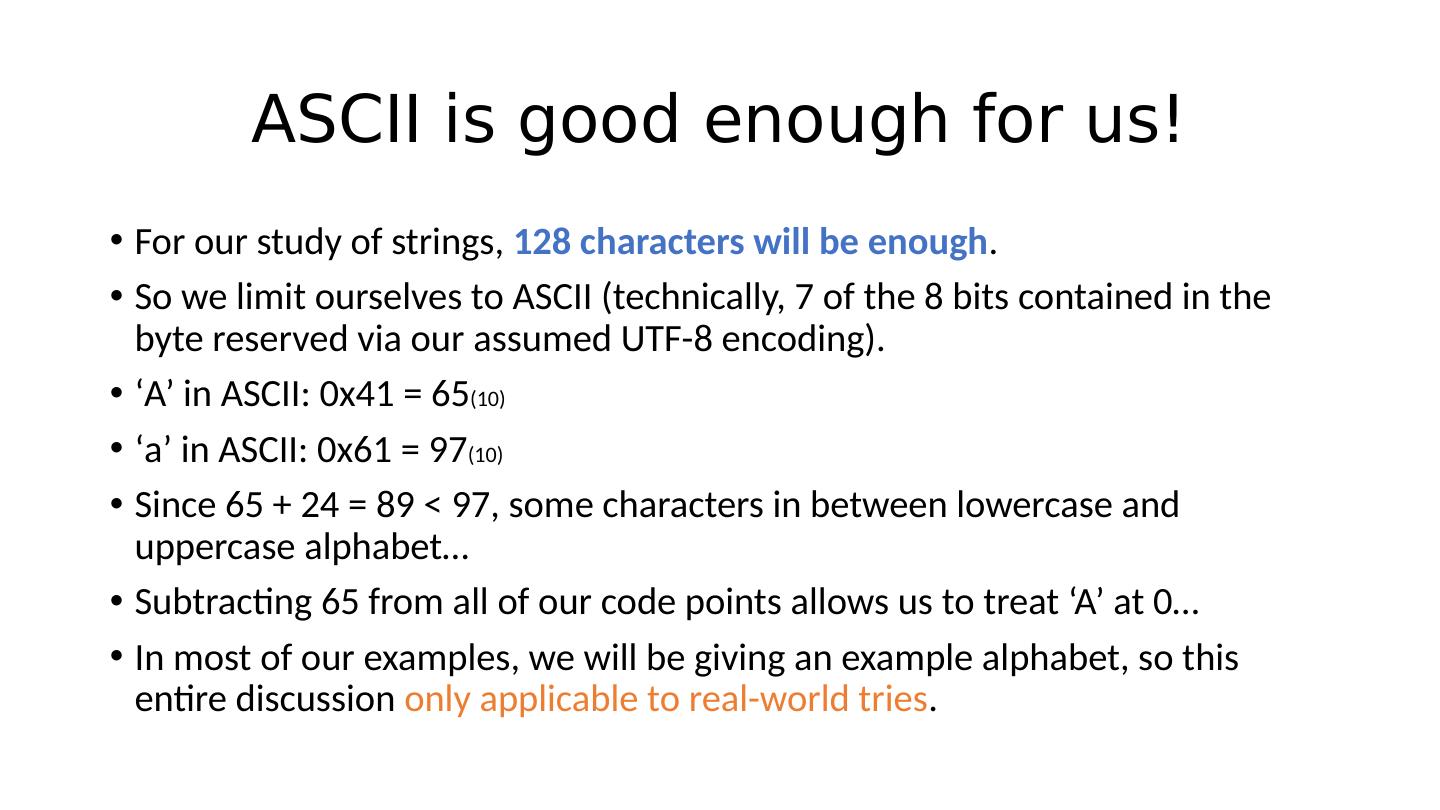 ASCII is good enough for us!

• For our study of strings, 128 characters will be enough.

• So we limit ourselves to ASCII (technically, 7 of the 8 bits contained in the byte reserved via our assumed UTF-8 encoding).

• ‘A’ in ASCII: 0x41 = $65_{(10)}$

• ‘a’ in ASCII: 0x61 = $97_{(10)}$

• Since 65 + 24 = 89 < 97, some characters in between lowercase and uppercase alphabet…

• Subtracting 65 from all of our code points allows us to treat ‘A’ at 0…

• In most of our examples, we will be giving an example alphabet, so this entire discussion only applicable to real-world tries.